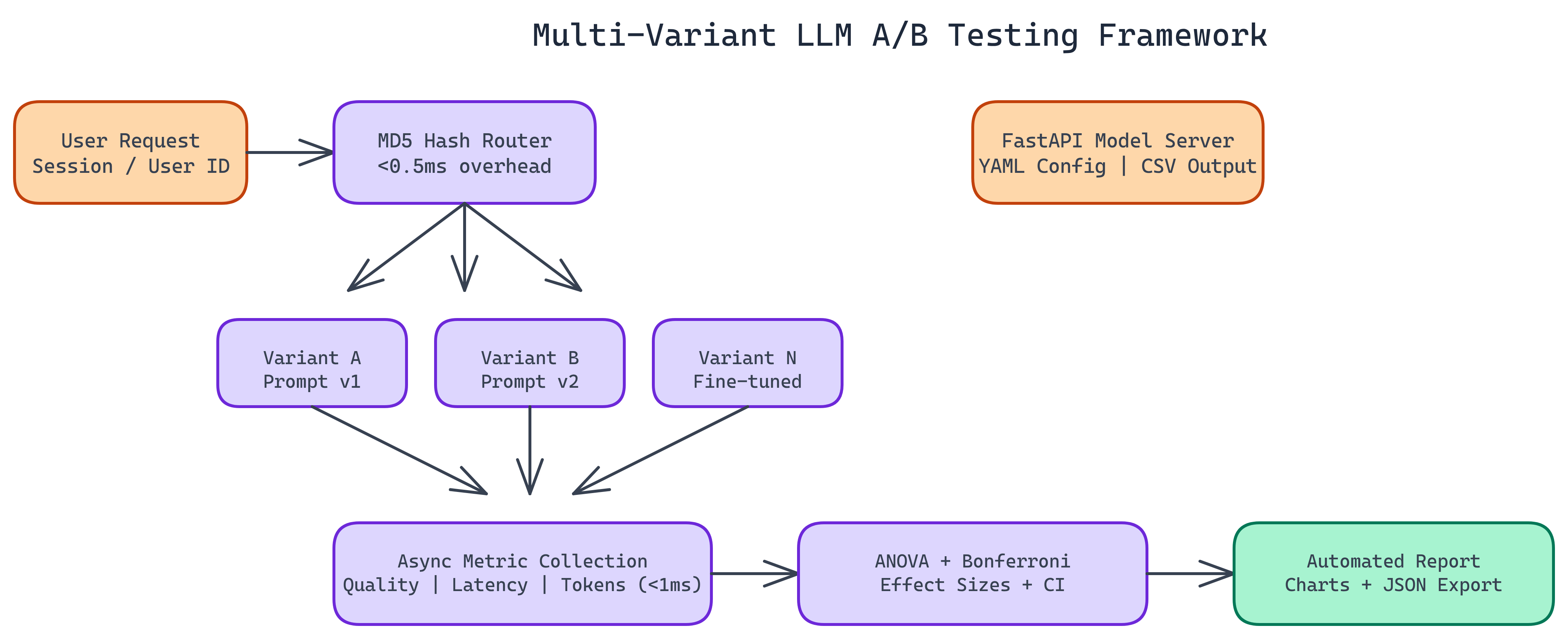 Multi-Variant LLM A/B Testing Framework

User Request
Session / User ID

MD5 Hash Router
<0.5ms overhead

FastAPI Model Server
YAML Config | CSV Output

Variant A
Prompt v1

Variant B
Prompt v2

Variant N
Fine-tuned

Async Metric Collection
Quality | Latency | Tokens (<1ms)

ANOVA + Bonferroni
Effect Sizes + CI

Automated Report
Charts + JSON Export